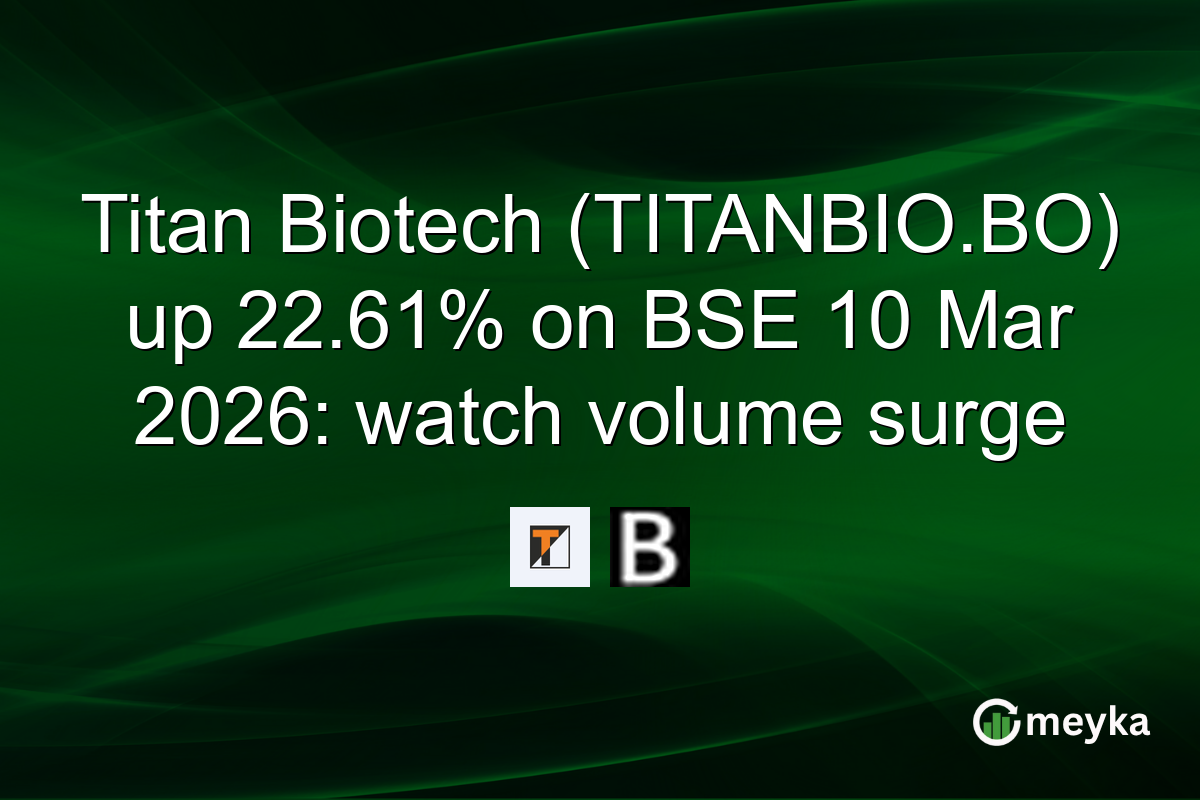 Titan Biotech (TITANBIO.BO) up 22.61% on BSE 10 Mar 2026: watch volume surge

T B

meyka